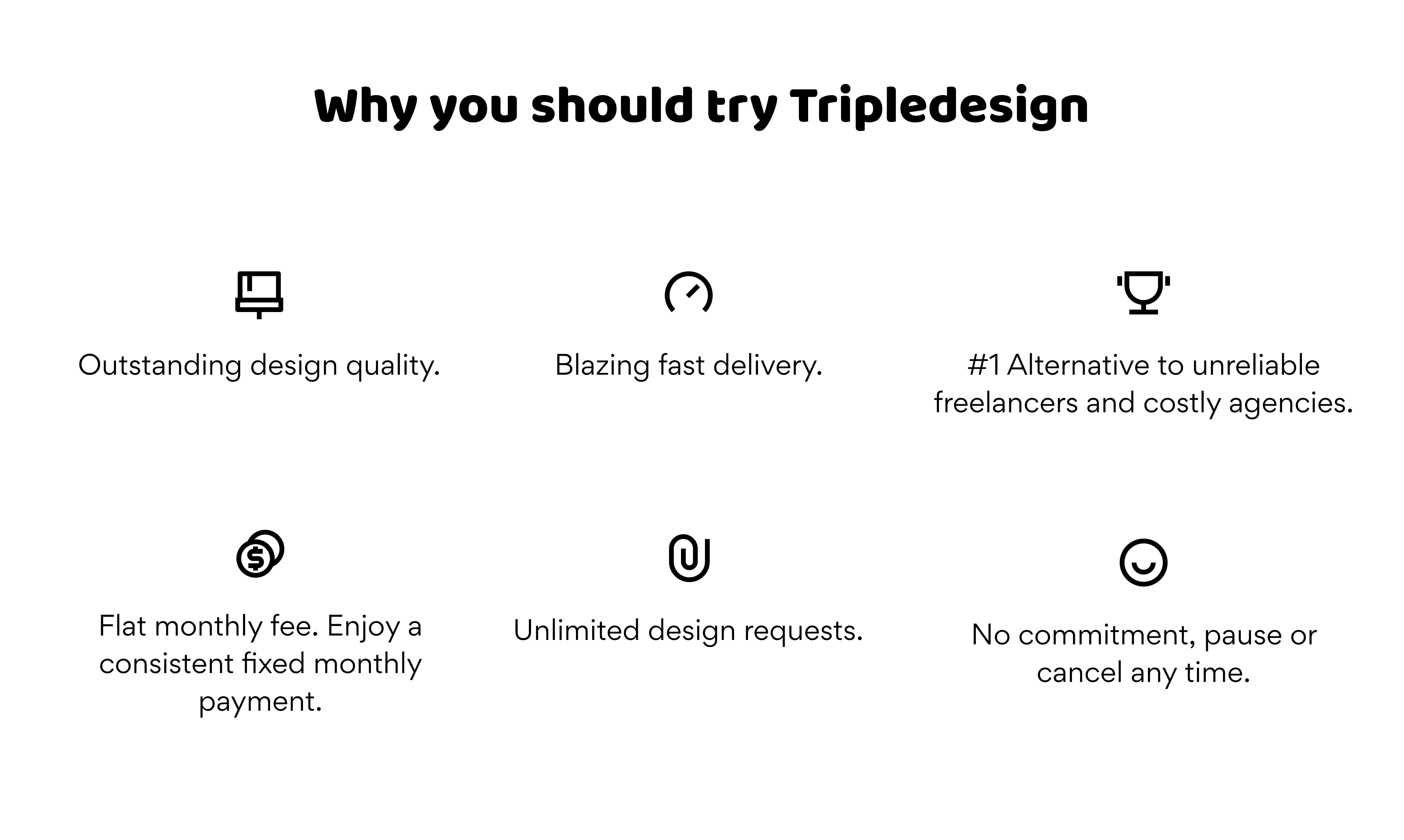 Why you should try Tripledesign

Outstanding design quality.

Blazing fast delivery.

#1 Alternative to unreliable freelancers and costly agencies.

Flat monthly fee. Enjoy a consistent fixed monthly payment.

Unlimited design requests.

No commitment, pause or cancel any time.